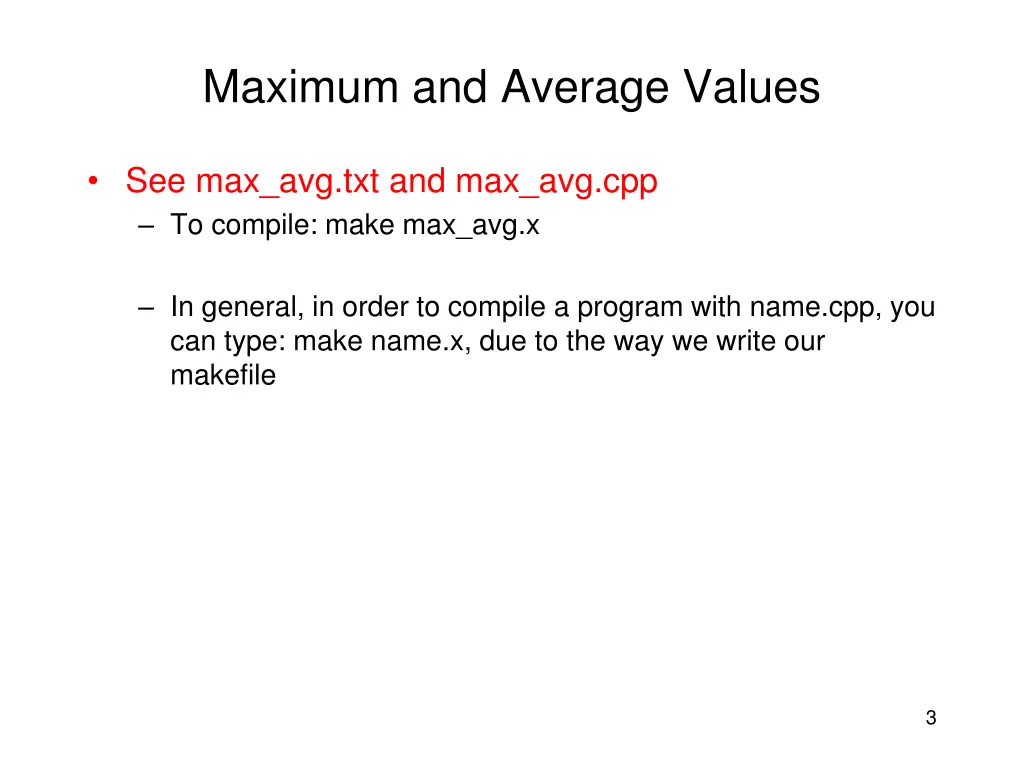 Maximum and Average Values

• See max_avg.txt and max_avg.cpp
– To compile: make max_avg.x

– In general, in order to compile a program with name.cpp, you can type: make name.x, due to the way we write our makefile

3